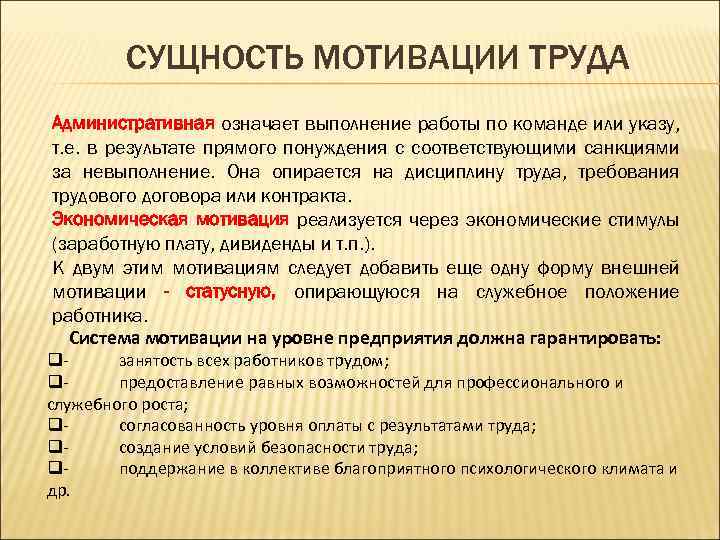 СУЩНОСТЬ МОТИВАЦИИ ТРУДА

Административная означает выполнение работы по команде или указу, т.е. в результате прямого понуждения с соответствующими санкциями за невыполнение. Она опирается на дисциплину труда, требования трудового договора или контракта.

Экономическая мотивация реализуется через экономические стимулы (заработную плату, дивиденды и т.п.).

К двум этим мотивациям следует добавить еще одну форму внешней мотивации - статусную, опирающуюся на служебное положение работника.

Система мотивации на уровне предприятия должна гарантировать:

❑- занятость всех работников трудом;
❑- предоставление равных возможностей для профессионального и служебного роста;
❑- согласованность уровня оплаты с результатами труда;
❑- создание условий безопасности труда;
❑- поддержание в коллективе благоприятного психологического климата и др.